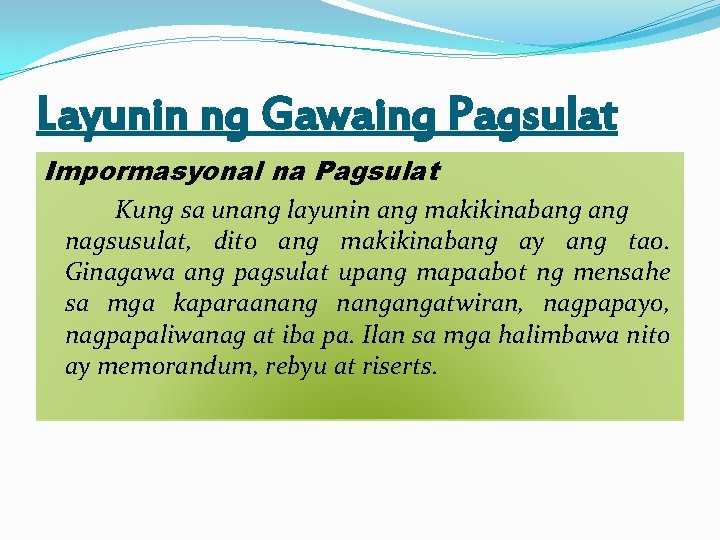 Layunin ng Gawaing Pagsulat

Impormasyonal na Pagsulat

Kung sa unang layunin ang makikinabang ang nagsusulat, dito ang makikinabang ay ang tao. Ginagawa ang pagsulat upang mapaabot ng mensahe sa mga kaparaanang nangangatwiran, nagpapayo, nagpapaliwanag at iba pa. Ilan sa mga halimbawa nito ay memorandum, rebyu at riserts.